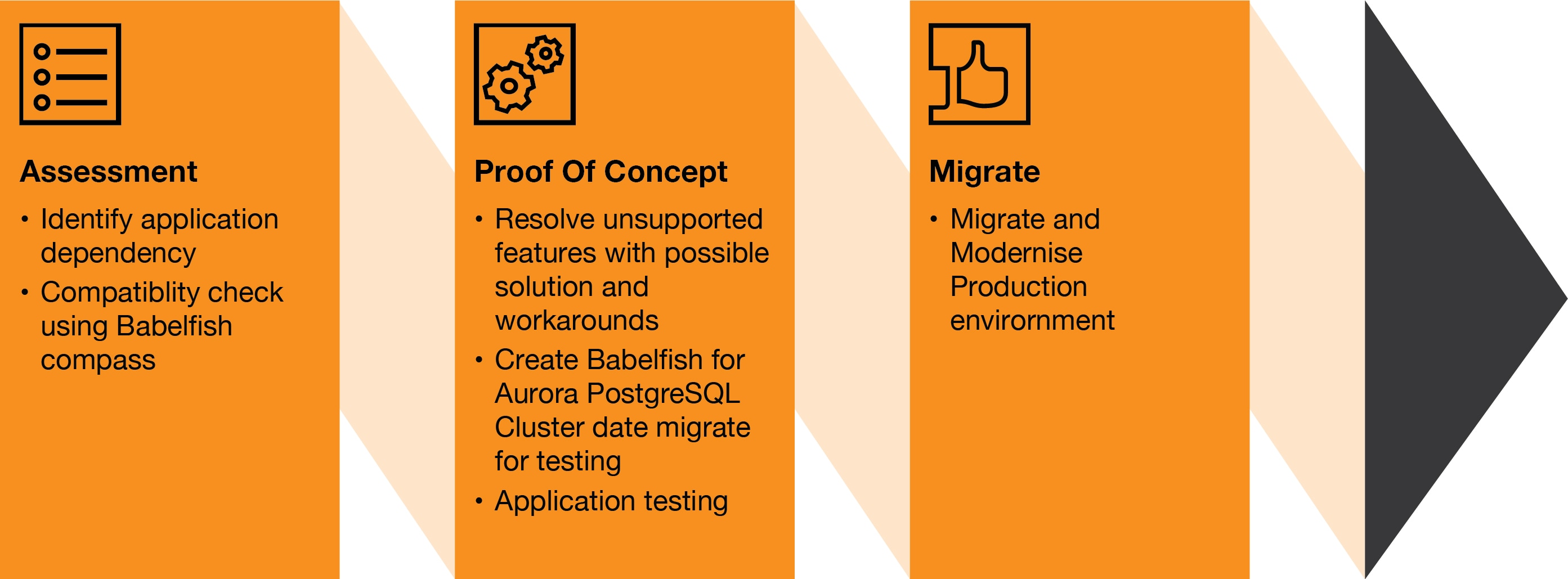 Assessment

• Identify application dependency
• Compatiblity check using Babelfish compass

Proof Of Concept

• Resolve unsupported features with possible solution and workarounds
• Create Babelfish for Aurora PostgreSQL Cluster date migrate for testing
• Application testing

Migrate

• Migrate and Modernise Production environment